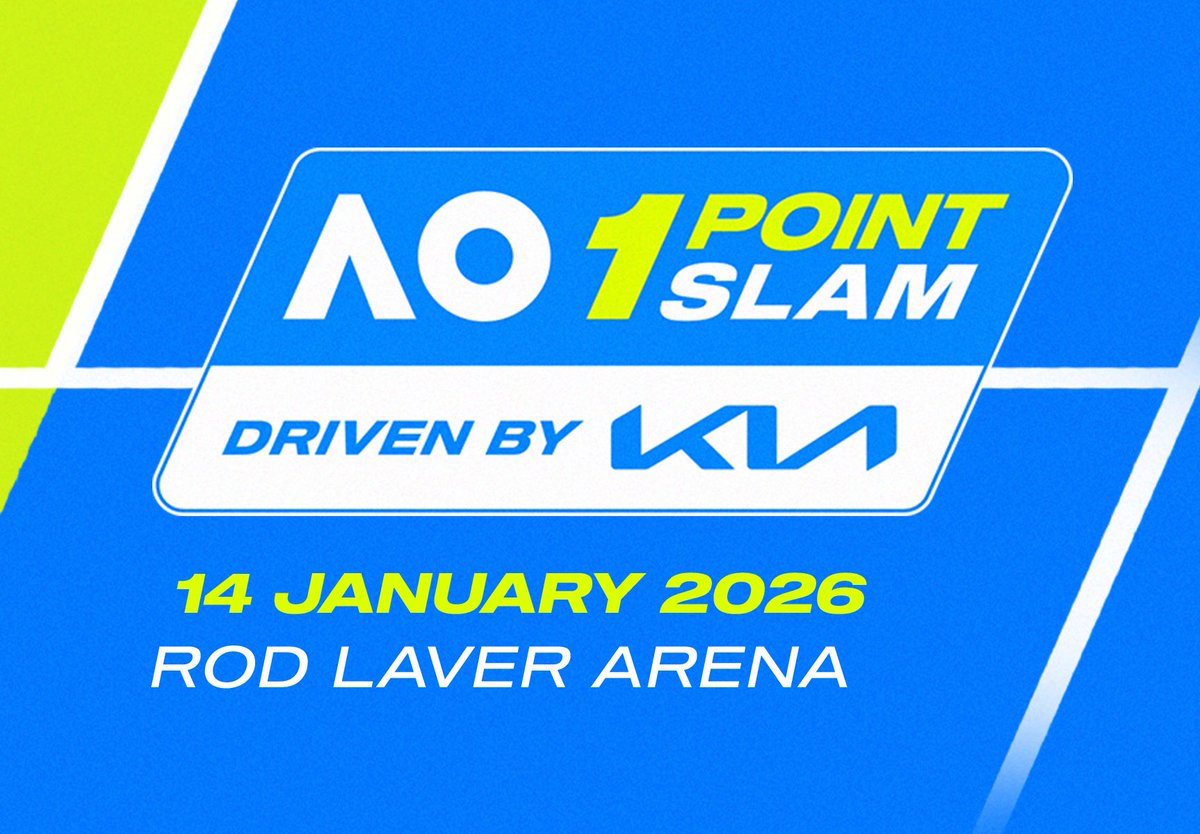 AO 1 POINT SLAM

DRIVEN BY KIA

14 JANUARY 2026
ROD LAVER ARENA